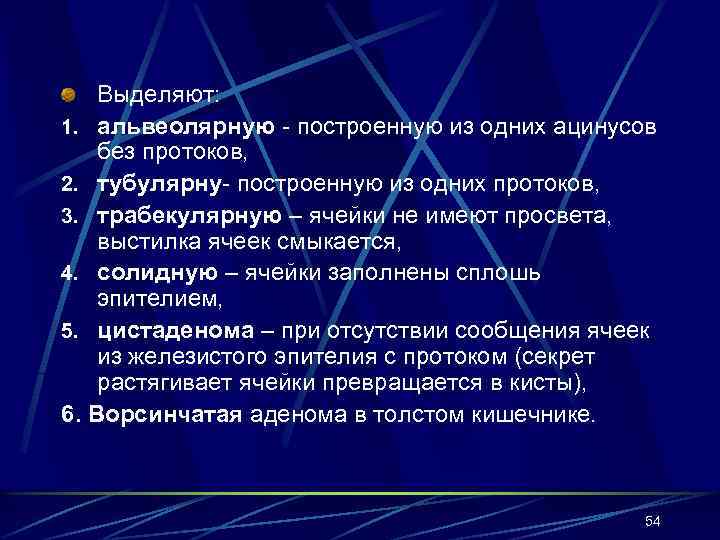 Выделяют:

1. альвеолярную - построенную из одних ацинусов без протоков,
2. тубулярну- построенную из одних протоков,
3. трабекулярную – ячейки не имеют просвета, выстилка ячеек смыкается,
4. солидную – ячейки заполнены сплошь эпителием,
5. цистаденома – при отсутствии сообщения ячеек из железистого эпителия с протоком (секрет растягивает ячейки превращается в кисты),

6. Ворсинчатая аденома в толстом кишечнике.

54